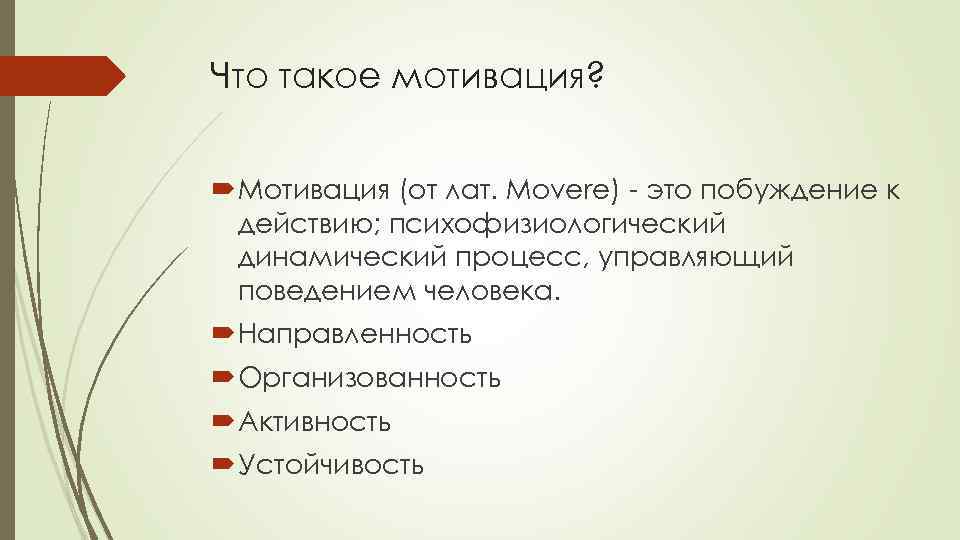 Что такое мотивация?

Мотивация (от лат. Movere) - это побуждение к действию; психофизиологический динамический процесс, управляющий поведением человека.

Направленность

Организованность

Активность

Устойчивость